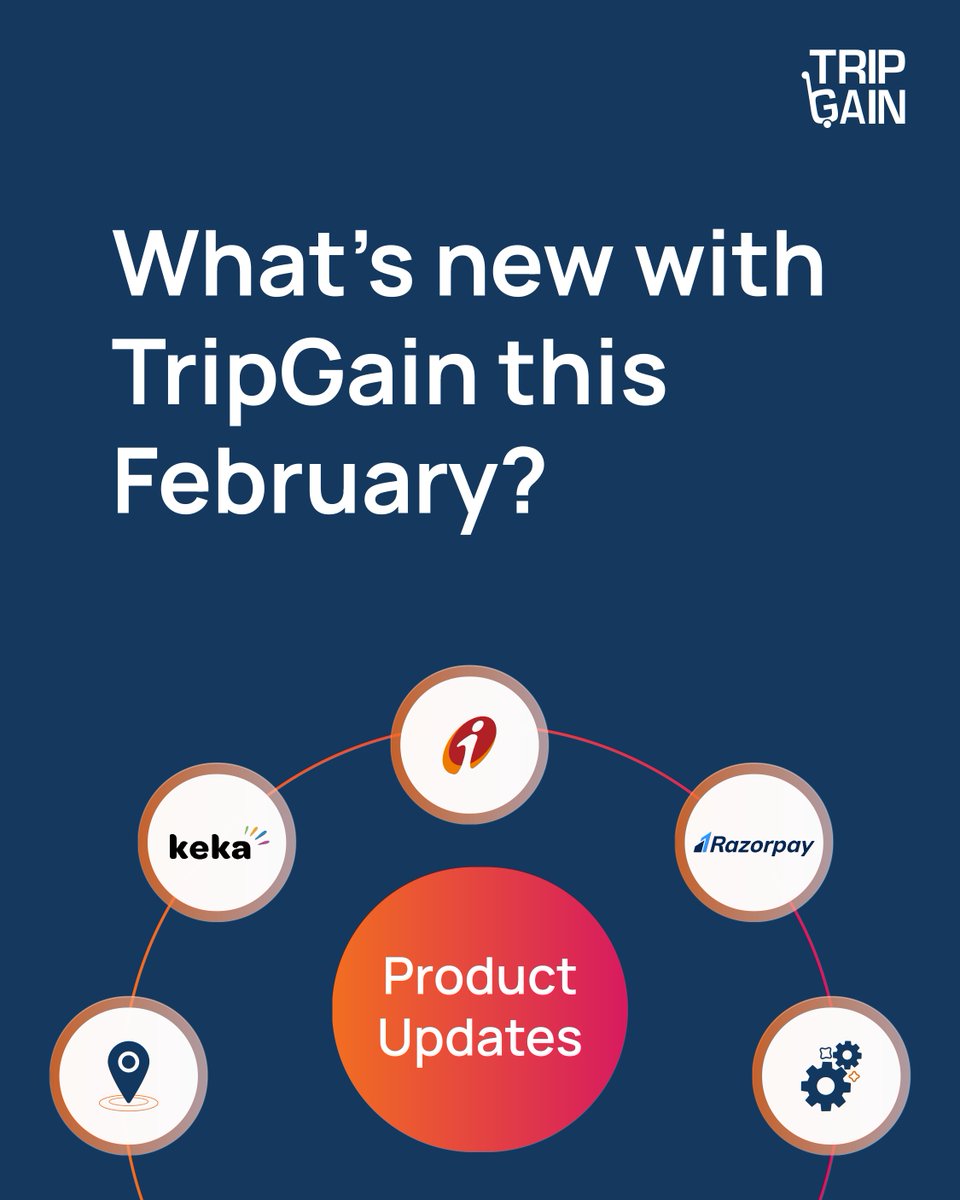 TRIP GAIN

What's new with TripGain this February?

keka

Razorpay

Product Updates